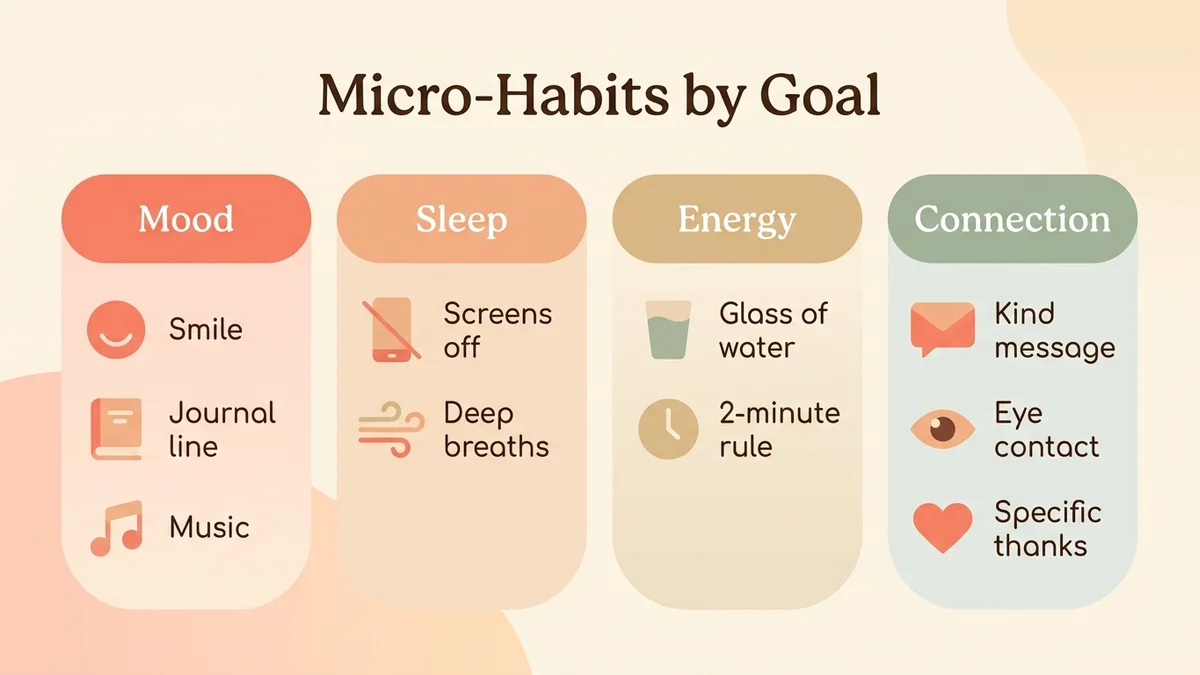 Micro-Habits by Goal

Mood

Smile

Journal line

Music

Sleep

Screens off

Deep breaths

Energy

Glass of water

2-minute rule

Connection

Kind message

Eye contact

Specific thanks